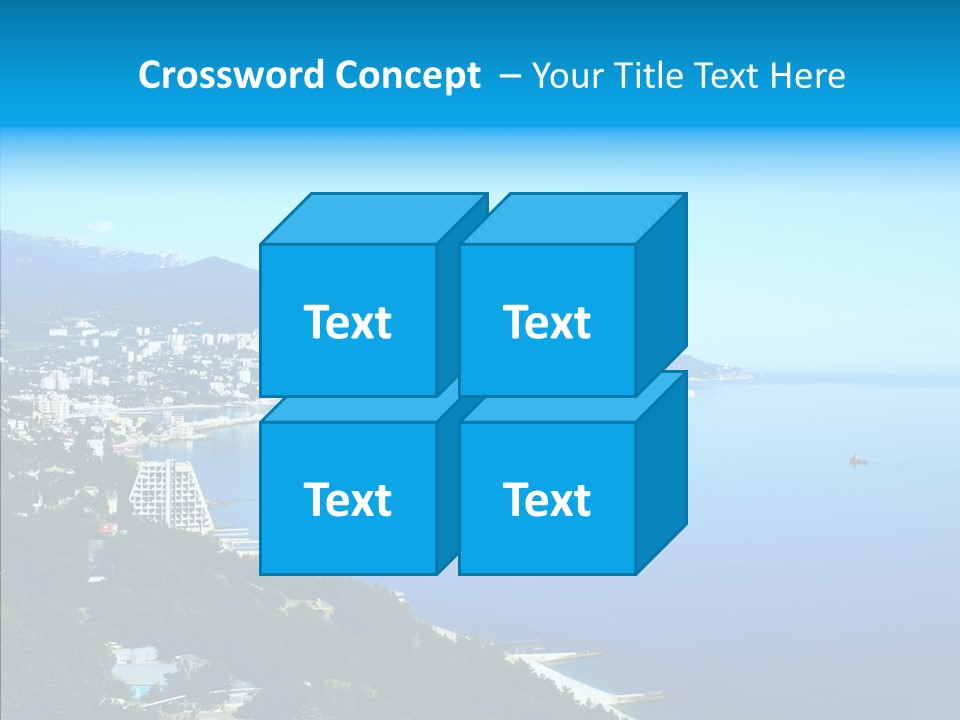 Crossword Concept – Your Title Text Here

Text

Text

Text

Text